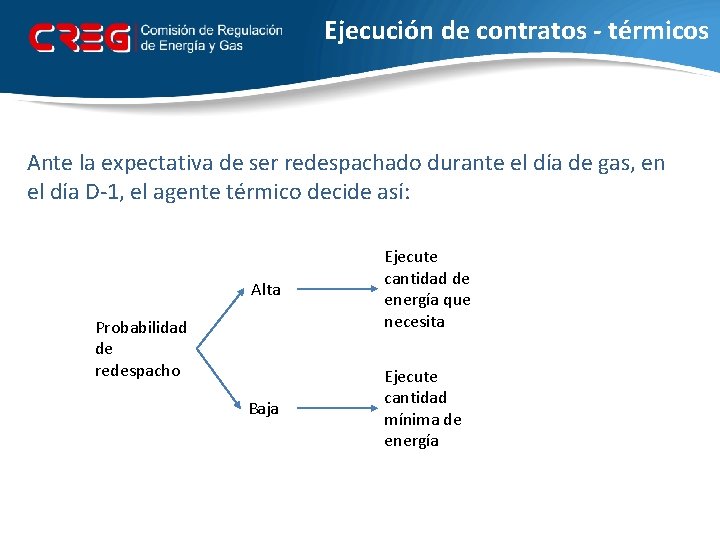 CREG Comisión de Regulación de Energía y Gas

Ejecución de contratos - térmicos

Ante la expectativa de ser redespachado durante el día de gas, en el día D-1, el agente térmico decide así:

Probabilidad de redespacho

Alta

Ejecute cantidad de energía que necesita

Baja

Ejecute cantidad mínima de energía